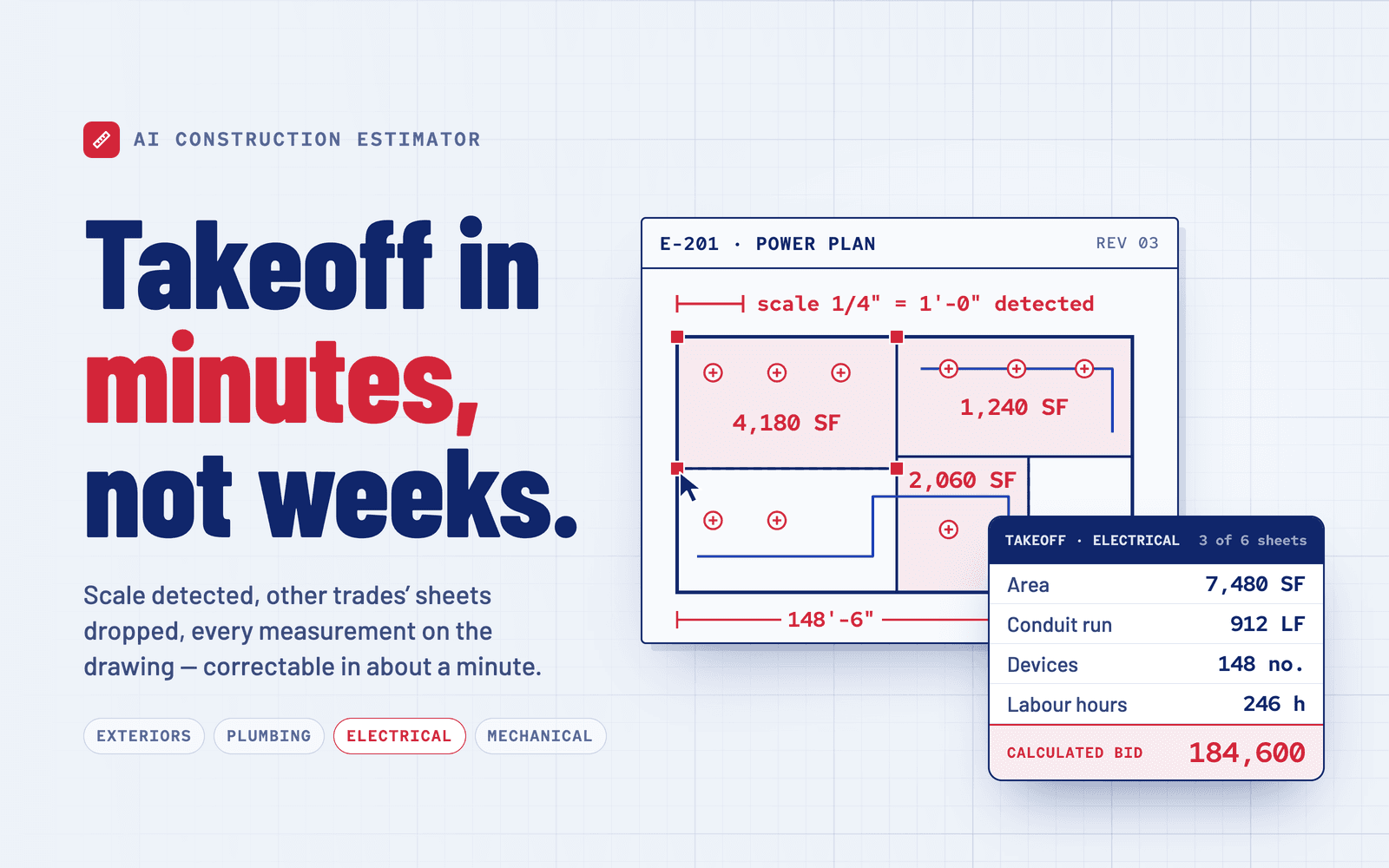 AI CONSTRUCTION ESTIMATOR

Takeoff in minutes, not weeks.

Scale detected, other trades' sheets dropped, every measurement on the drawing — correctable in about a minute.

EXTERIORS PLUMBING ELECTRICAL MECHANICAL

E-201 · POWER PLAN REV 03

scale 1/4" = 1'-0" detected

4,180 SF

1,240 SF

2,060 SF

148'-6"

TAKEOFF · ELECTRICAL 3 of 6 sheets

Area 7,480 SF
Conduit run 912 LF
Devices 148 no.
Labour hours 246 h

CALCULATED BID 184,600